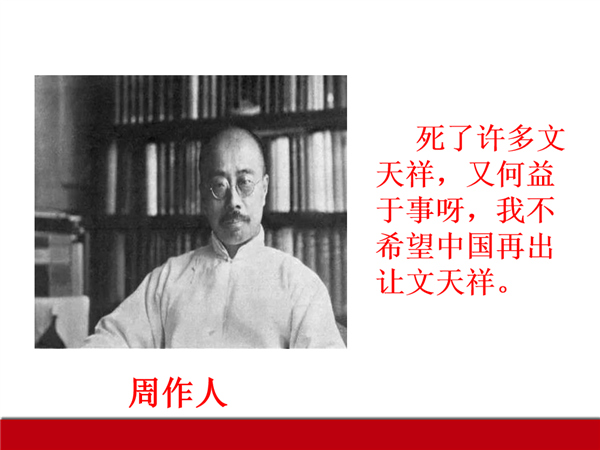 死了许多文天祥，又何益于事呀，我不希望中国再出让文天祥。

周作人